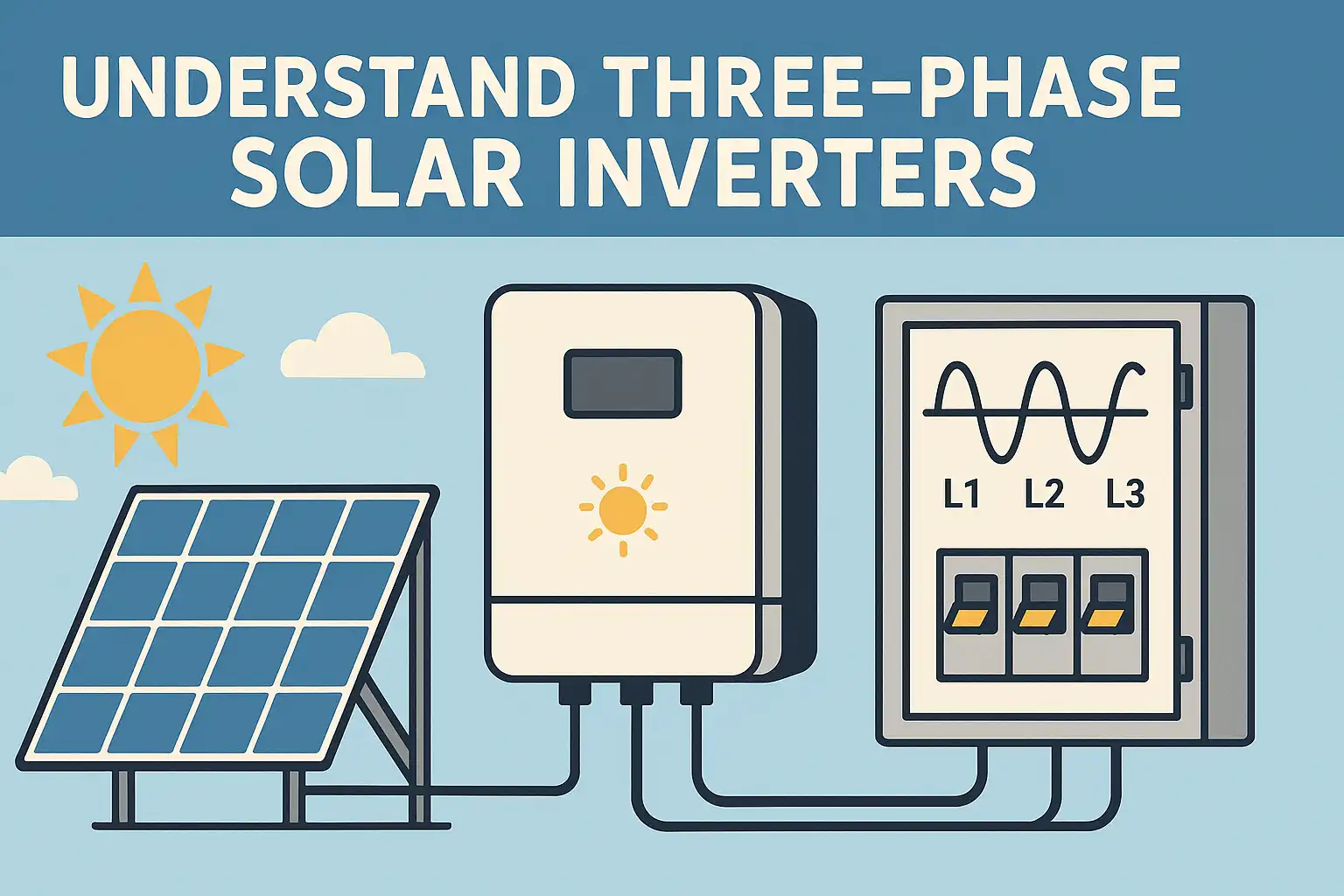 UNDERSTAND THREE-PHASE SOLAR INVERTERS

L1 L2 L3